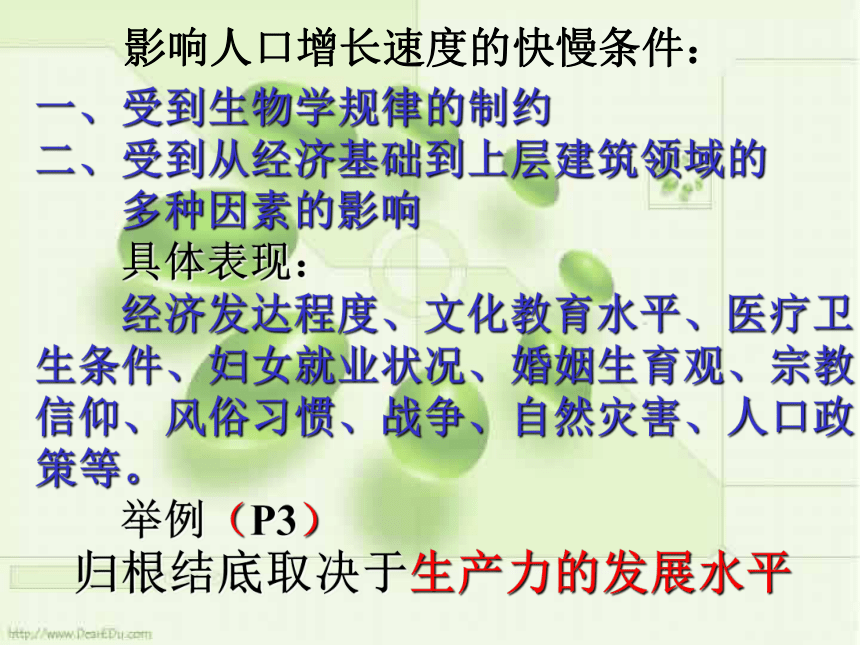 影响人口增长速度的快慢条件：

一、受到生物学规律的制约

二、受到从经济基础到上层建筑领域的多种因素的影响

具体表现：

经济发达程度、文化教育水平、医疗卫生条件、妇女就业状况、婚姻生育观、宗教信仰、风俗习惯、战争、自然灾害、人口政策等。

举例（P3）

归根结底取决于生产力的发展水平

http://www.DearEDu.com